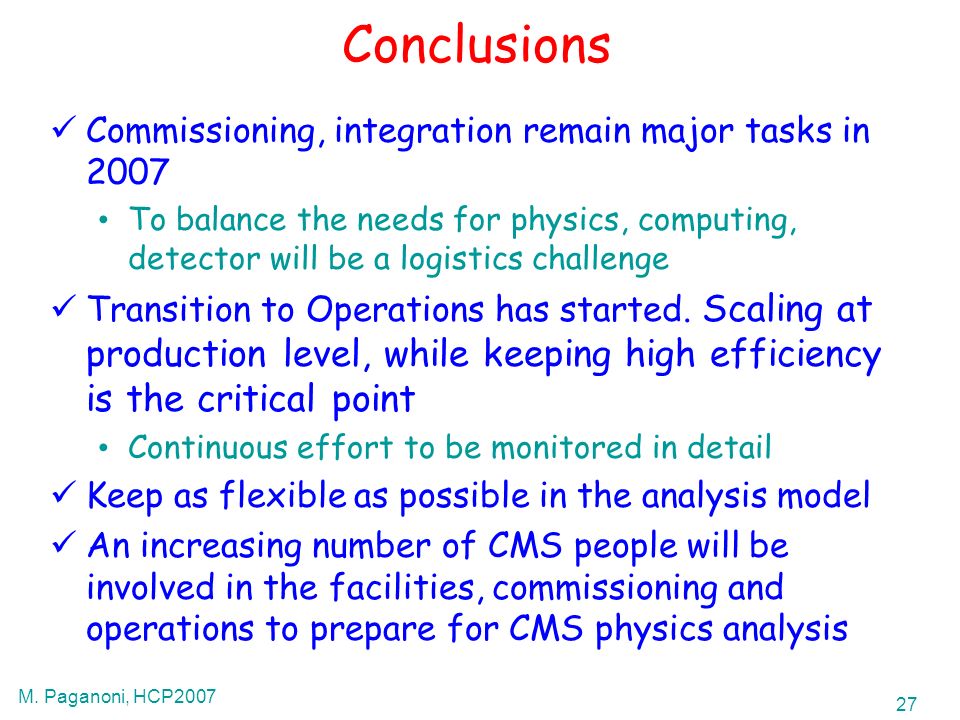 Conclusions

✓ Commissioning, integration remain major tasks in 2007

• To balance the needs for physics, computing, detector will be a logistics challenge

✓ Transition to Operations has started. Scaling at production level, while keeping high efficiency is the critical point

• Continuous effort to be monitored in detail

✓ Keep as flexible as possible in the analysis model

✓ An increasing number of CMS people will be involved in the facilities, commissioning and operations to prepare for CMS physics analysis

M. Paganoni, HCP2007

27